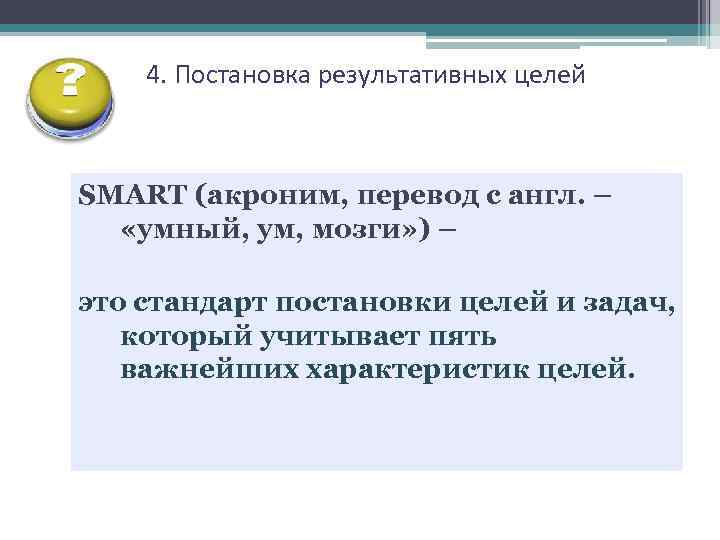 ?

4. Постановка результативных целей

SMART (акроним, перевод с англ. – «умный, ум, мозги») –

это стандарт постановки целей и задач, который учитывает пять важнейших характеристик целей.